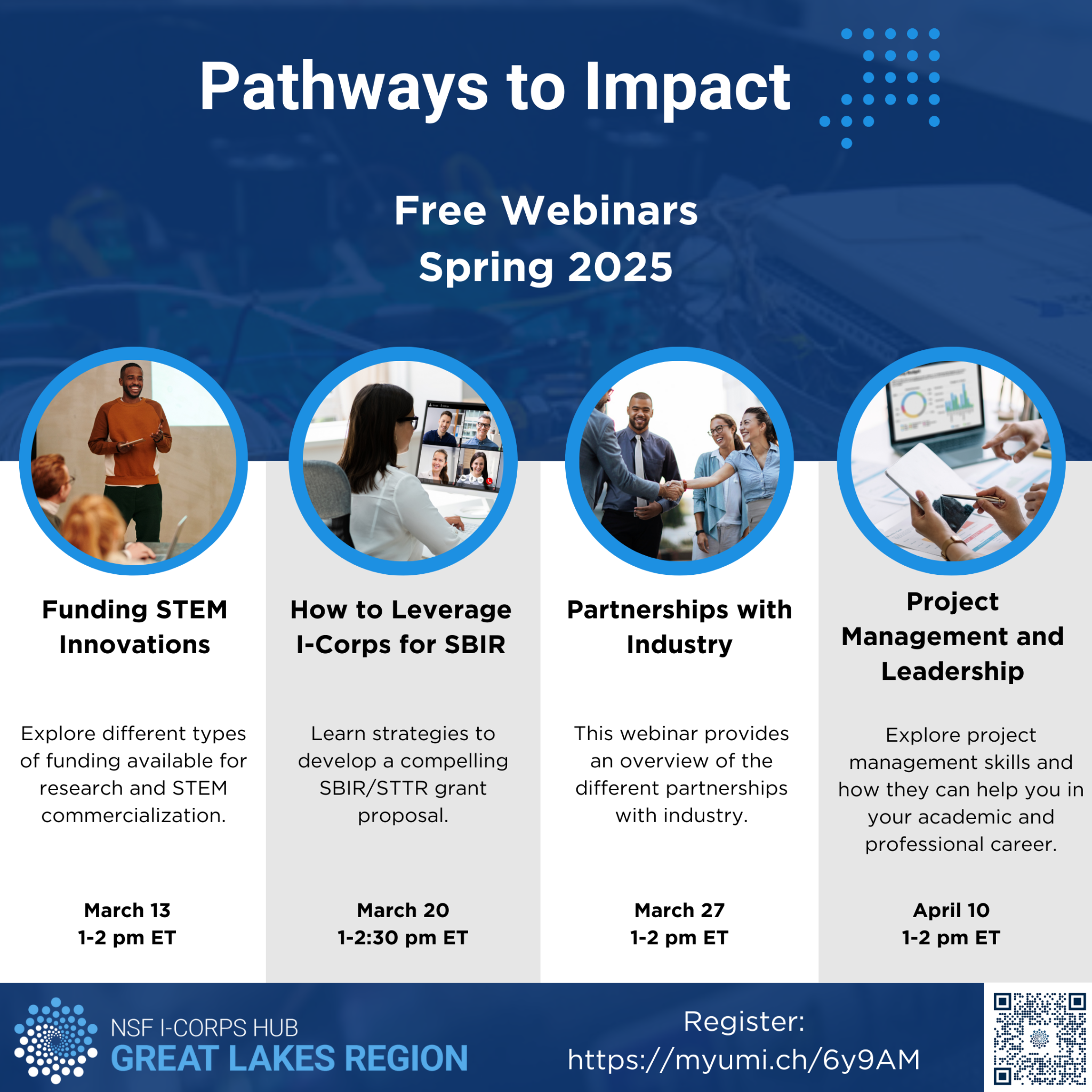 Pathways to Impact

Free Webinars
Spring 2025

Funding STEM Innovations

Explore different types of funding available for research and STEM commercialization.

March 13
1-2 pm ET

How to Leverage I-Corps for SBIR

Learn strategies to develop a compelling SBIR/STTR grant proposal.

March 20
1-2:30 pm ET

Partnerships with Industry

This webinar provides an overview of the different partnerships with industry.

March 27
1-2 pm ET

Project Management and Leadership

Explore project management skills and how they can help you in your academic and professional career.

April 10
1-2 pm ET

NSF I-CORPS HUB
GREAT LAKES REGION

Register:
https://myumi.ch/6y9AM